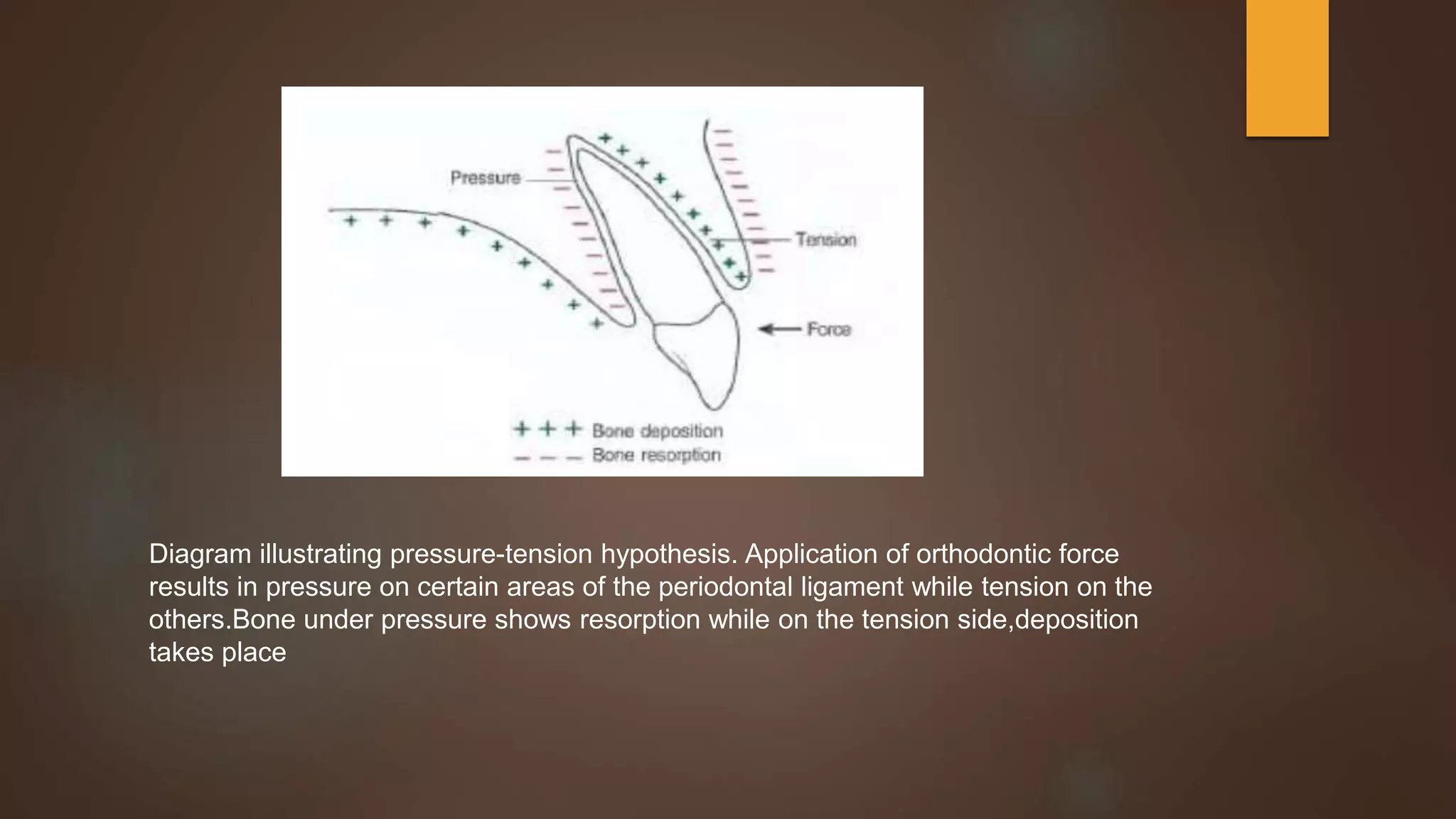 Pressure

Tension

Force

+ + + Bone deposition
— — — Bone resorption

Diagram illustrating pressure-tension hypothesis. Application of orthodontic force results in pressure on certain areas of the periodontal ligament while tension on the others.Bone under pressure shows resorption while on the tension side,deposition takes place